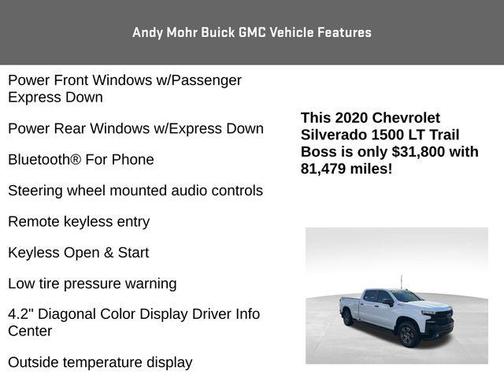 Andy Mohr Buick GMC Vehicle Features

Power Front Windows w/Passenger Express Down

Power Rear Windows w/Express Down

Bluetooth® For Phone

Steering wheel mounted audio controls

Remote keyless entry

Keyless Open & Start

Low tire pressure warning

4.2" Diagonal Color Display Driver Info Center

Outside temperature display

This 2020 Chevrolet Silverado 1500 LT Trail Boss is only $31,800 with 81,479 miles!